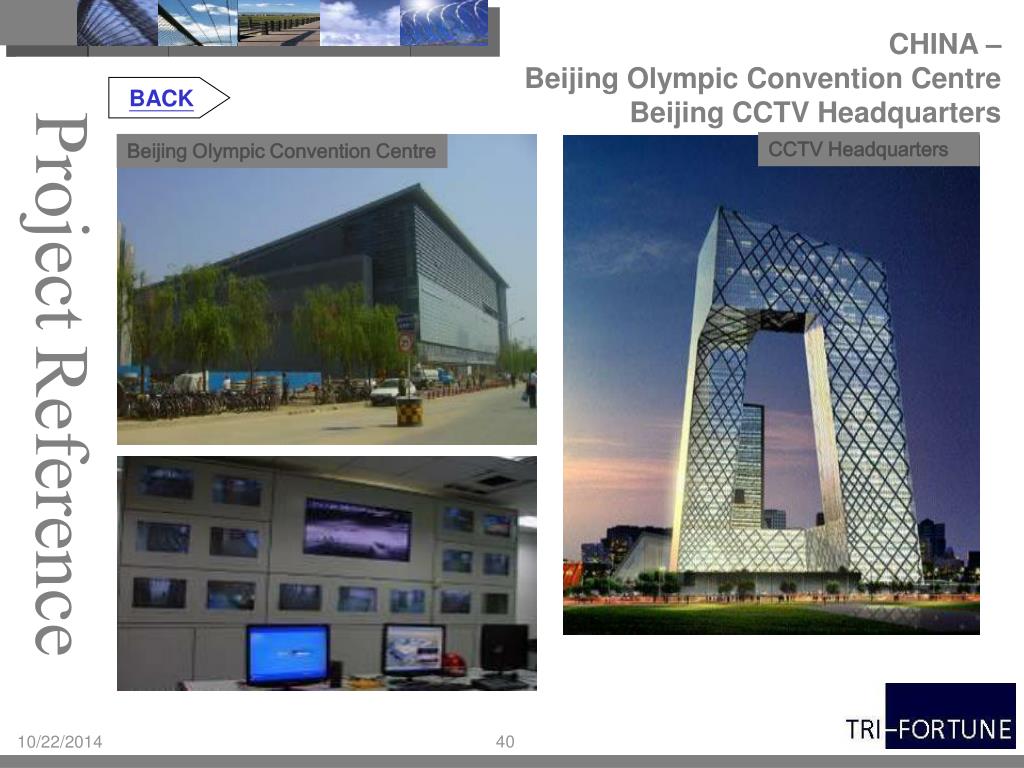 CHINA –
Beijing Olympic Convention Centre
Beijing CCTV Headquarters

BACK

Project Reference

Beijing Olympic Convention Centre

CCTV Headquarters

10/22/2014

40

TRI-FORTUNE